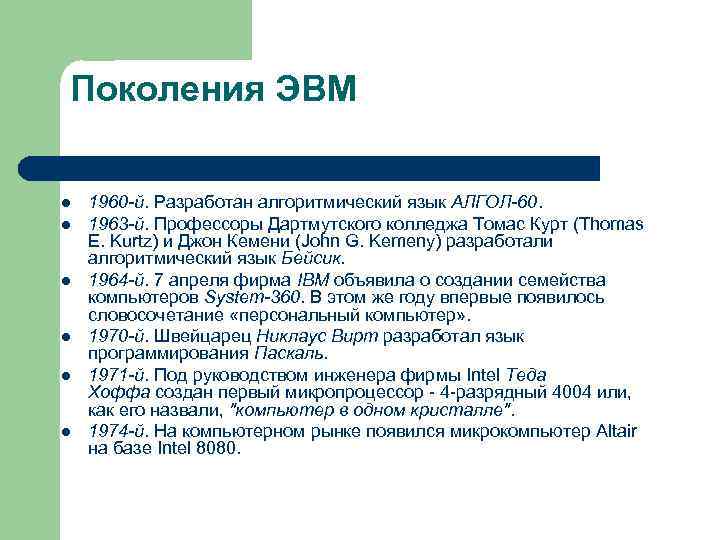 Поколения ЭВМ

- 1960-й. Разработан алгоритмический язык АЛГОЛ-60.
- 1963-й. Профессоры Дартмутского колледжа Томас Курт (Thomas E. Kurtz) и Джон Кемени (John G. Kemeny) разработали алгоритмический язык Бейсик.
- 1964-й. 7 апреля фирма IBM объявила о создании семейства компьютеров System-360. В этом же году впервые появилось словосочетание «персональный компьютер».
- 1970-й. Швейцарец Никлаус Вирт разработал язык программирования Паскаль.
- 1971-й. Под руководством инженера фирмы Intel Теда Хоффа создан первый микропроцессор - 4-разрядный 4004 или, как его назвали, "компьютер в одном кристалле".
- 1974-й. На компьютерном рынке появился микрокомпьютер Altair на базе Intel 8080.